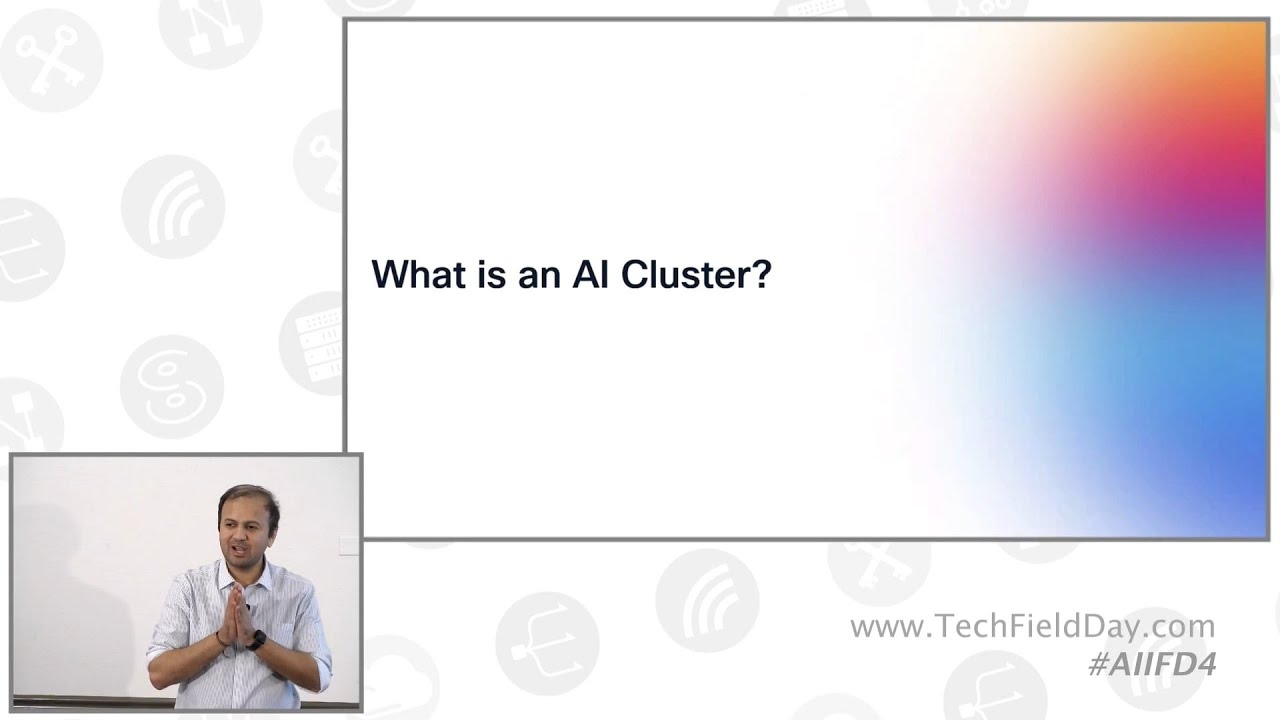 What is an AI Cluster?

www.TechFieldDay.com
#AIIFD4